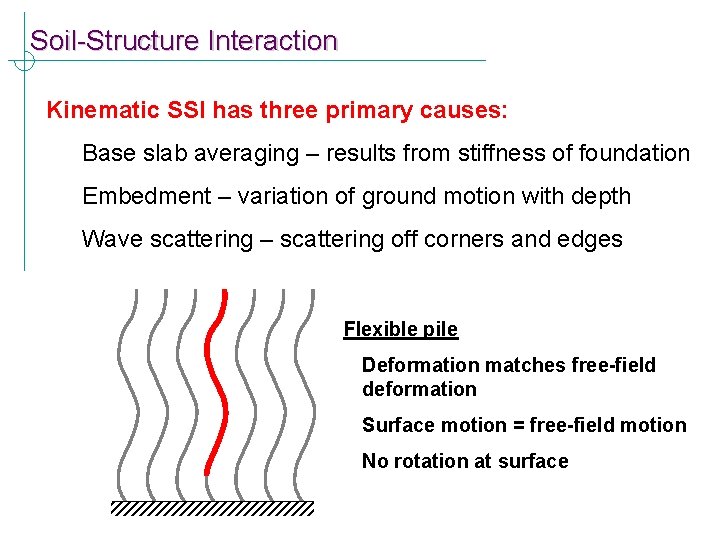 Soil-Structure Interaction

Kinematic SSI has three primary causes:

Base slab averaging – results from stiffness of foundation

Embedment – variation of ground motion with depth

Wave scattering – scattering off corners and edges

Flexible pile

Deformation matches free-field deformation

Surface motion = free-field motion

No rotation at surface